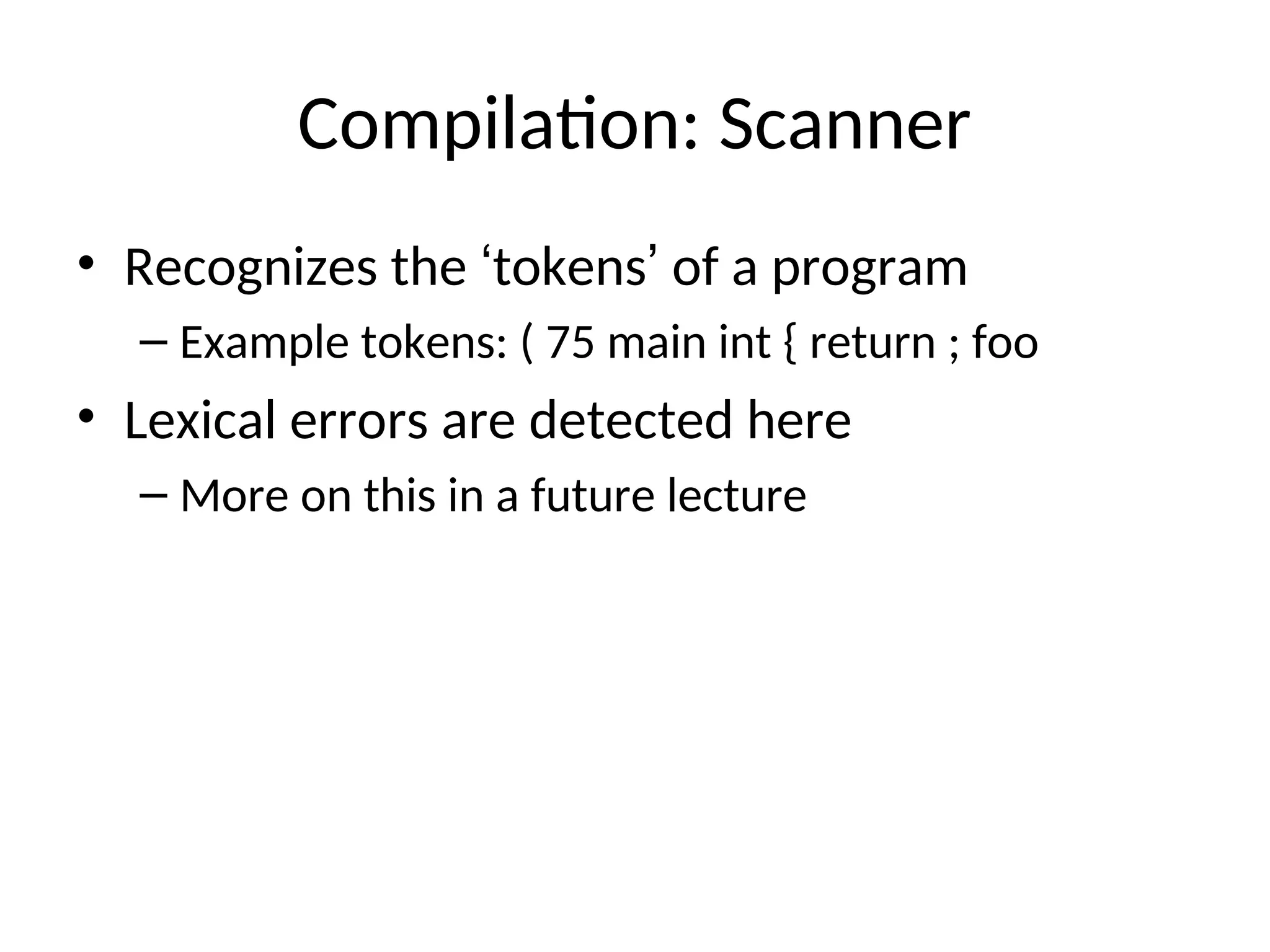 Compilation: Scanner

• Recognizes the ‘tokens’ of a program
  – Example tokens: ( 75 main int { return ; foo
• Lexical errors are detected here
  – More on this in a future lecture